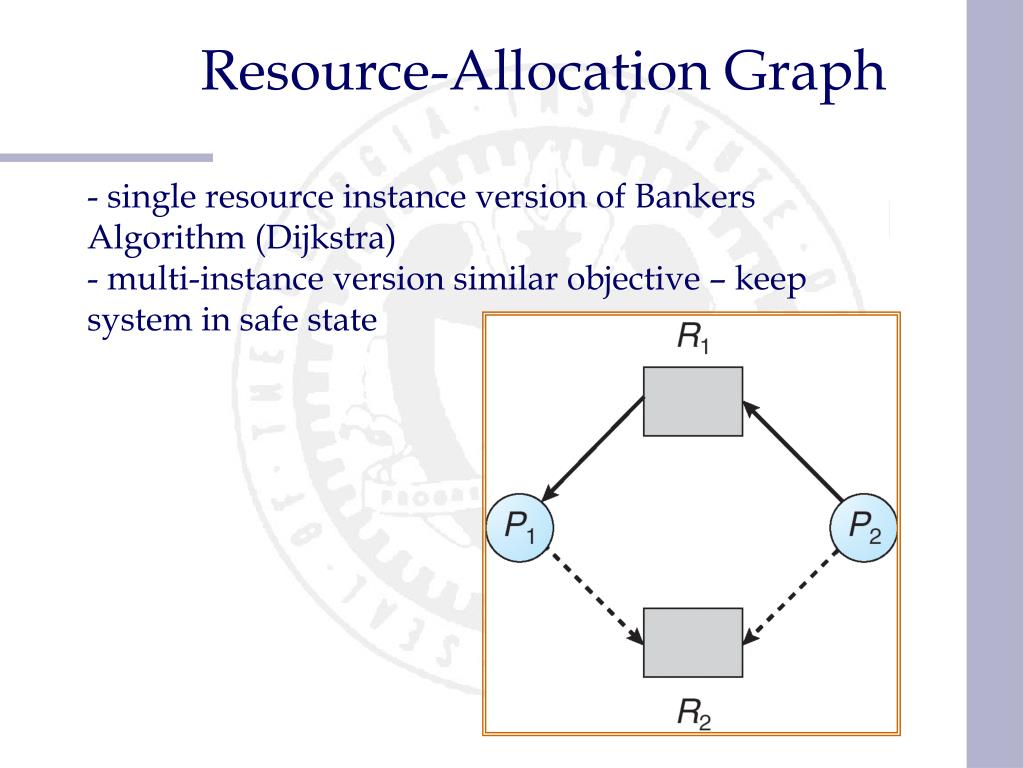 Resource-Allocation Graph

- single resource instance version of Bankers Algorithm (Dijkstra)
- multi-instance version similar objective – keep system in safe state

$R_1$

$P_1$

$P_2$

$R_2$